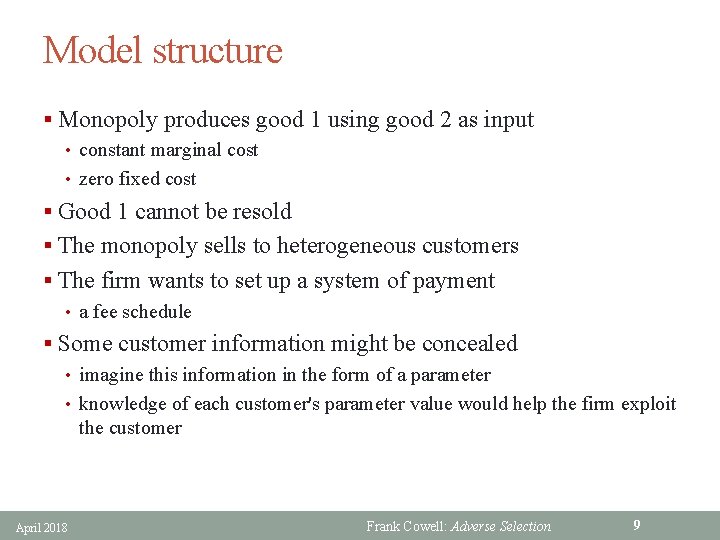 Model structure

▪ Monopoly produces good 1 using good 2 as input

• constant marginal cost

• zero fixed cost

▪ Good 1 cannot be resold

▪ The monopoly sells to heterogeneous customers

▪ The firm wants to set up a system of payment

• a fee schedule

▪ Some customer information might be concealed

• imagine this information in the form of a parameter

• knowledge of each customer's parameter value would help the firm exploit the customer

April 2018

Frank Cowell: Adverse Selection

9